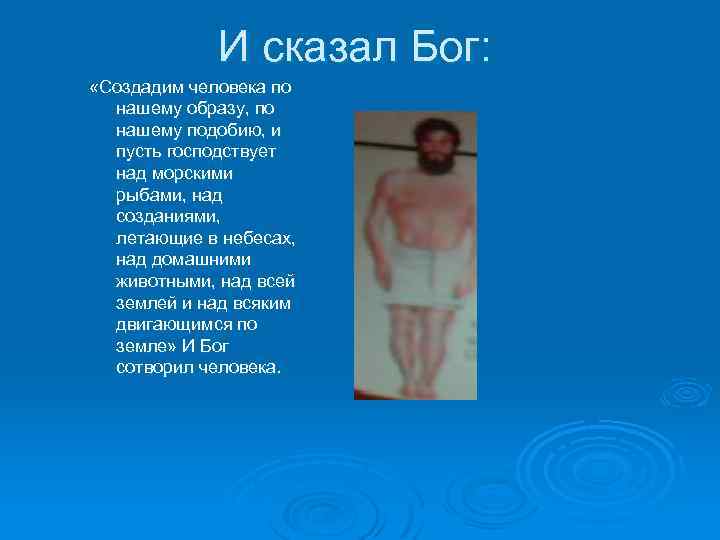 И сказал Бог:

«Создадим человека по нашему образу, по нашему подобию, и пусть господствует над морскими рыбами, над созданиями, летающие в небесах, над домашними животными, над всей землей и над всяким двигающимся по земле» И Бог сотворил человека.